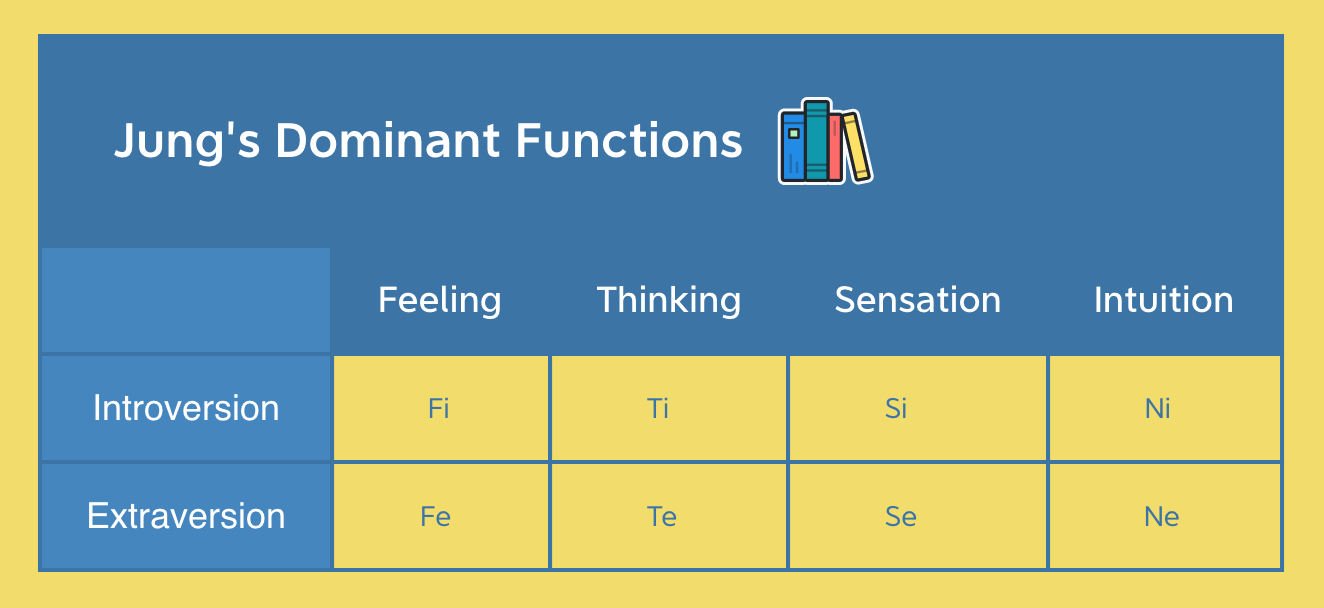 Jung's Dominant Functions

| | Feeling | Thinking | Sensation | Intuition |
|---|---|---|---|---|
| Introversion | Fi | Ti | Si | Ni |
| Extraversion | Fe | Te | Se | Ne |